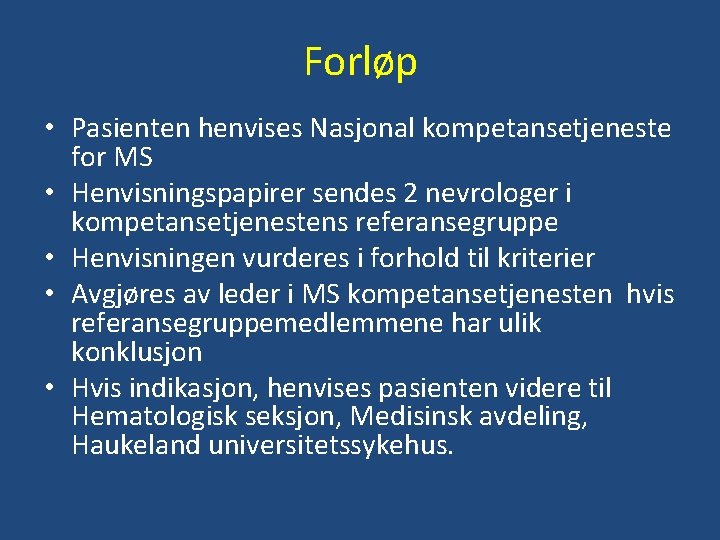 Forløp

• Pasienten henvises Nasjonal kompetansetjeneste for MS
• Henvisningspapirer sendes 2 nevrologer i kompetansetjenestens referansegruppe
• Henvisningen vurderes i forhold til kriterier
• Avgjøres av leder i MS kompetansetjenesten hvis referansegruppemedlemmene har ulik konklusjon
• Hvis indikasjon, henvises pasienten videre til Hematologisk seksjon, Medisinsk avdeling, Haukeland universitetssykehus.